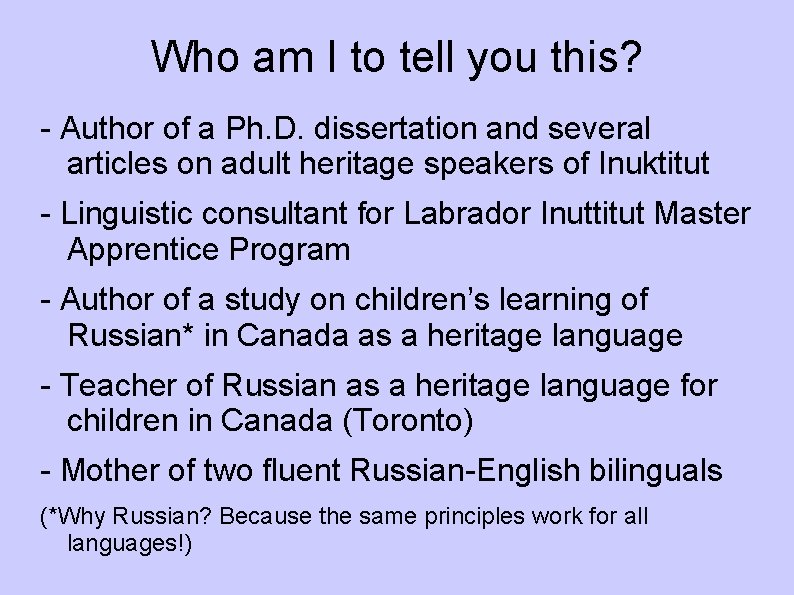 Who am I to tell you this?

- Author of a Ph.D. dissertation and several articles on adult heritage speakers of Inuktitut

- Linguistic consultant for Labrador Inuttitut Master Apprentice Program

- Author of a study on children's learning of Russian* in Canada as a heritage language

- Teacher of Russian as a heritage language for children in Canada (Toronto)

- Mother of two fluent Russian-English bilinguals

(*Why Russian? Because the same principles work for all languages!)